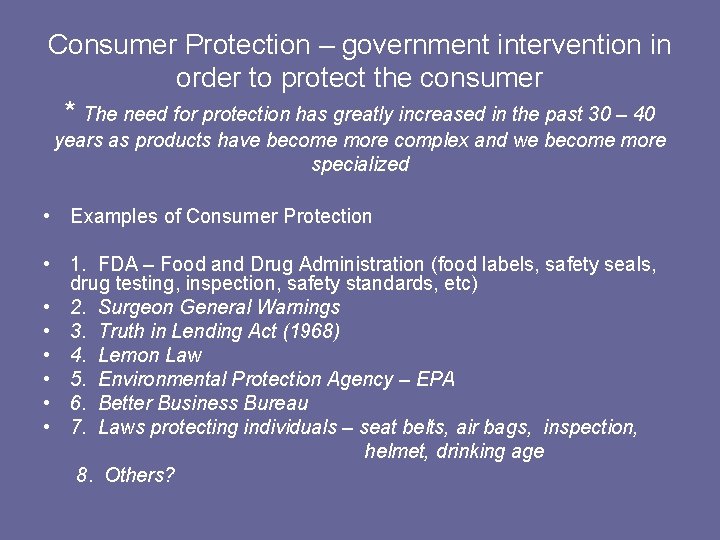 Consumer Protection – government intervention in order to protect the consumer

* The need for protection has greatly increased in the past 30 – 40 years as products have become more complex and we become more specialized

• Examples of Consumer Protection

• 1. FDA – Food and Drug Administration (food labels, safety seals, drug testing, inspection, safety standards, etc)
• 2. Surgeon General Warnings
• 3. Truth in Lending Act (1968)
• 4. Lemon Law
• 5. Environmental Protection Agency – EPA
• 6. Better Business Bureau
• 7. Laws protecting individuals – seat belts, air bags, inspection, helmet, drinking age

8. Others?